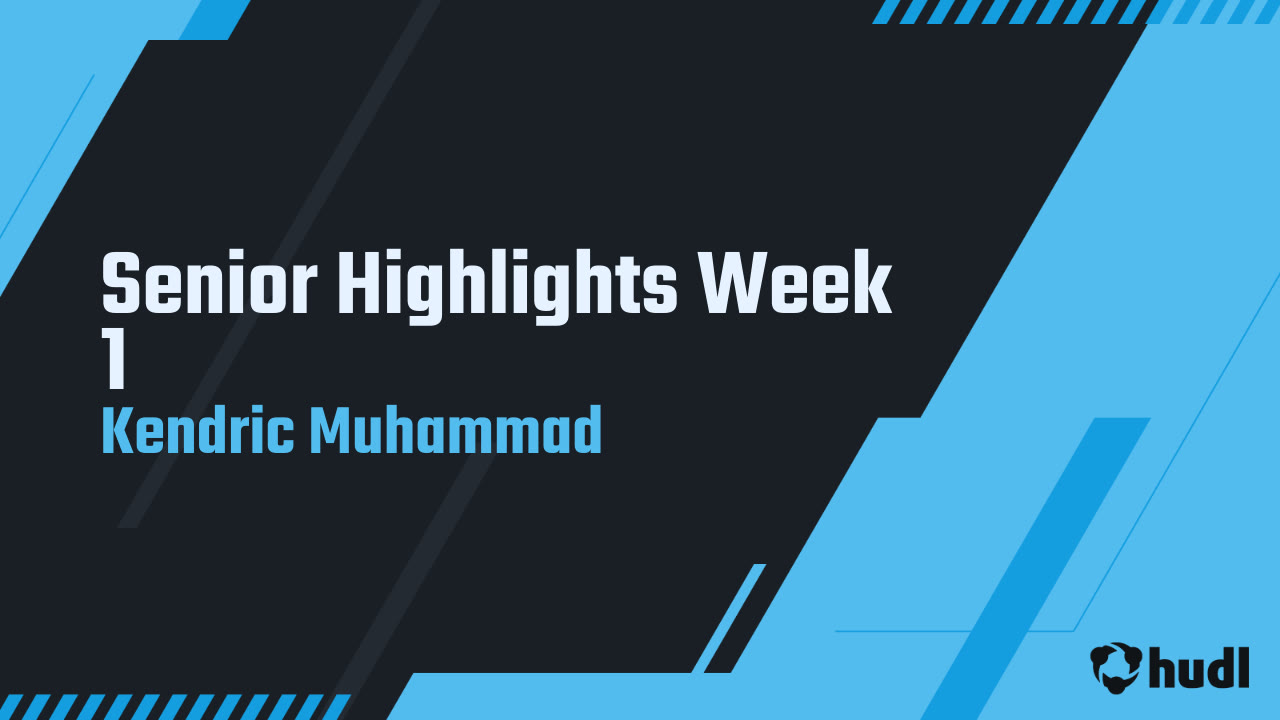 Senior Highlights Week 1
Kendric Muhammad

hudl